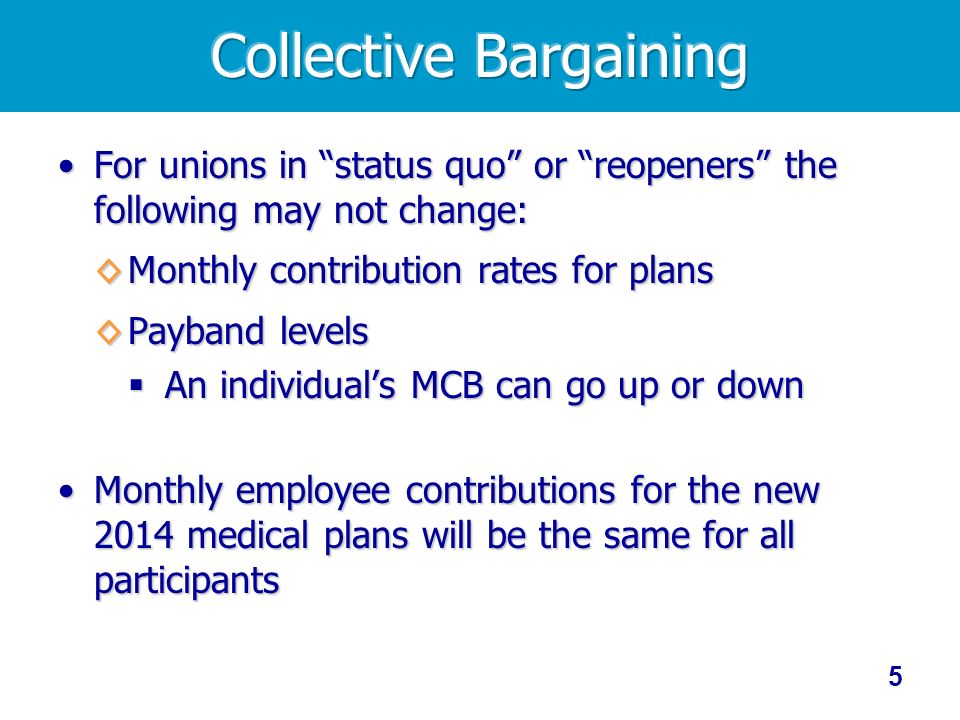 Collective Bargaining

• For unions in “status quo” or “reopeners” the following may not change:

◇ Monthly contribution rates for plans

◇ Payband levels

▪ An individual’s MCB can go up or down

• Monthly employee contributions for the new 2014 medical plans will be the same for all participants

5